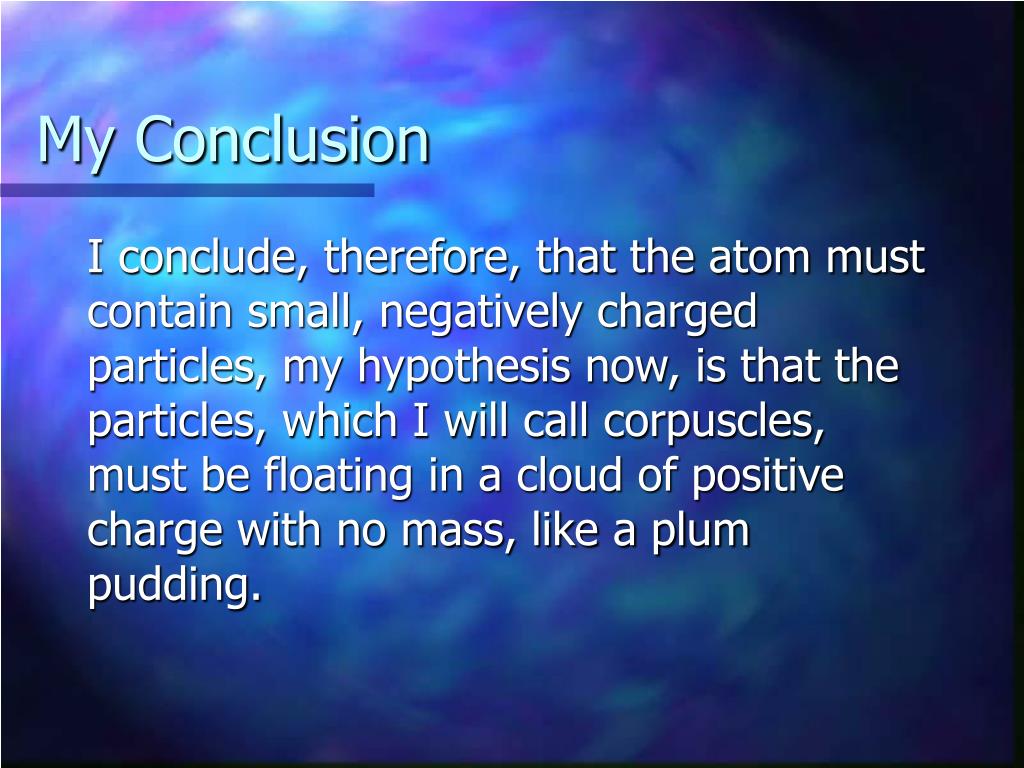 My Conclusion

I conclude, therefore, that the atom must contain small, negatively charged particles, my hypothesis now, is that the particles, which I will call corpuscles, must be floating in a cloud of positive charge with no mass, like a plum pudding.